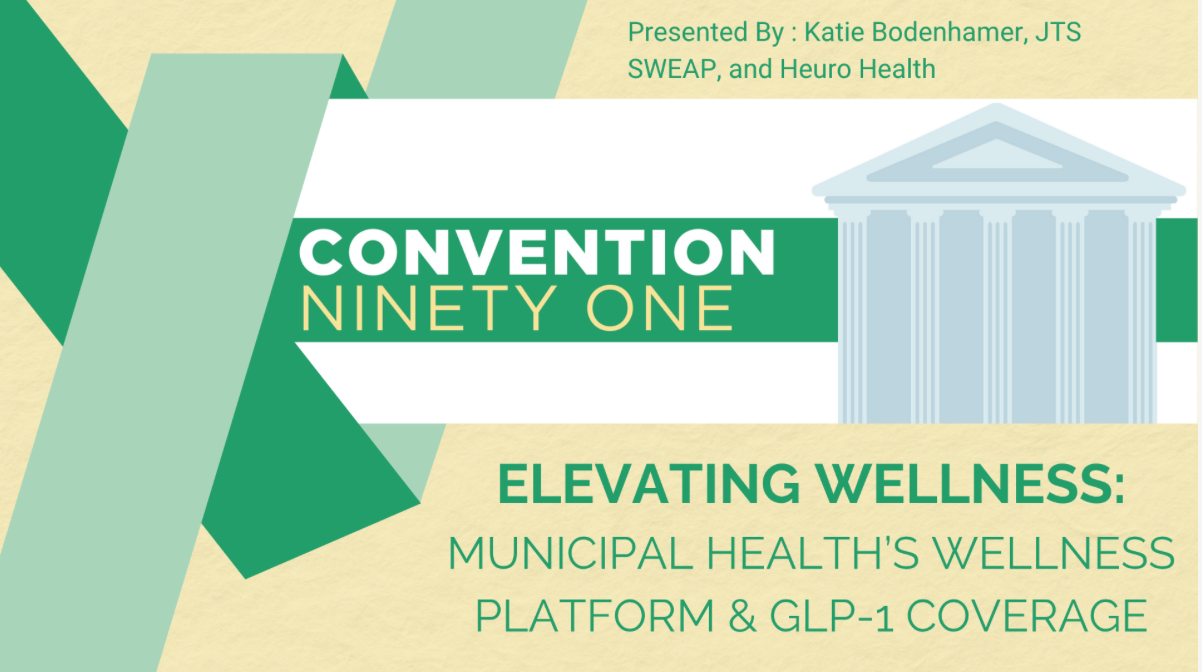 Presented By : Katie Bodenhamer, JTS SWEAP, and Heuro Health

CONVENTION
NINETY ONE

ELEVATING WELLNESS:
MUNICIPAL HEALTH'S WELLNESS PLATFORM & GLP-1 COVERAGE